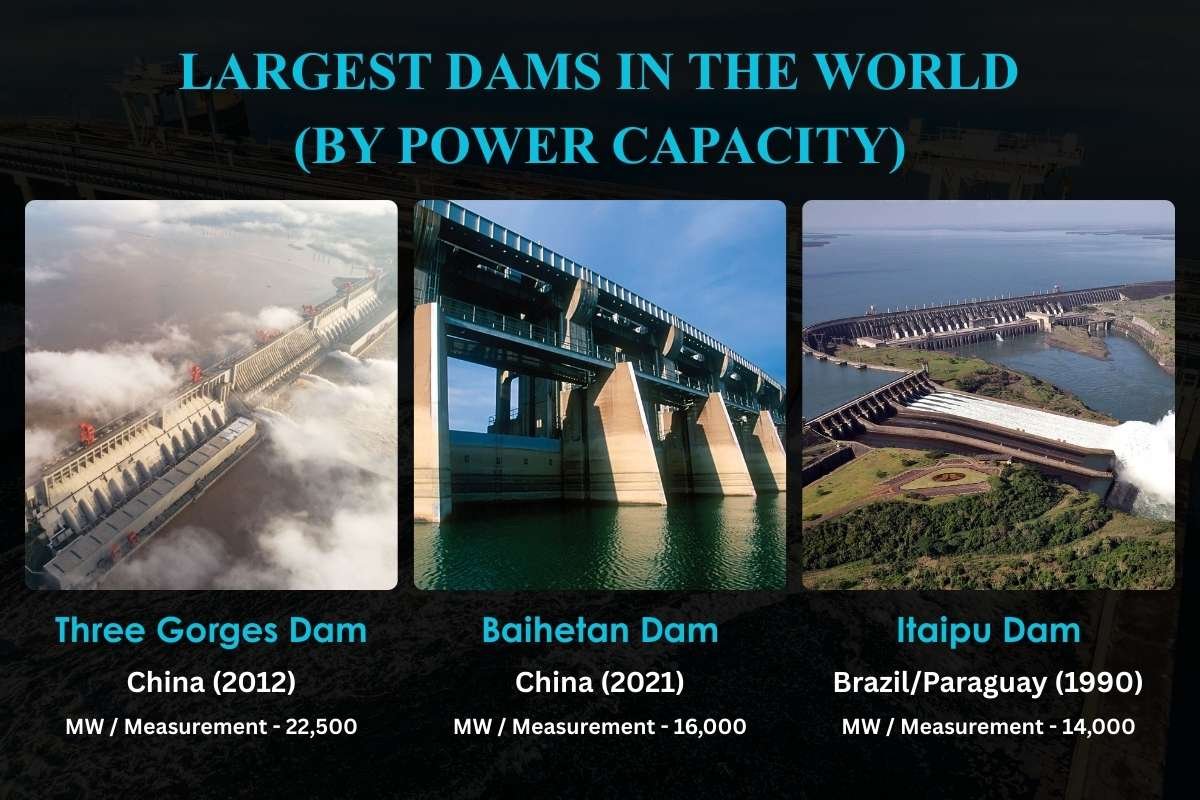 LARGEST DAMS IN THE WORLD (BY POWER CAPACITY)

Three Gorges Dam
China (2012)
MW / Measurement - 22,500

Baihetan Dam
China (2021)
MW / Measurement - 16,000

Itaipu Dam
Brazil/Paraguay (1990)
MW / Measurement - 14,000